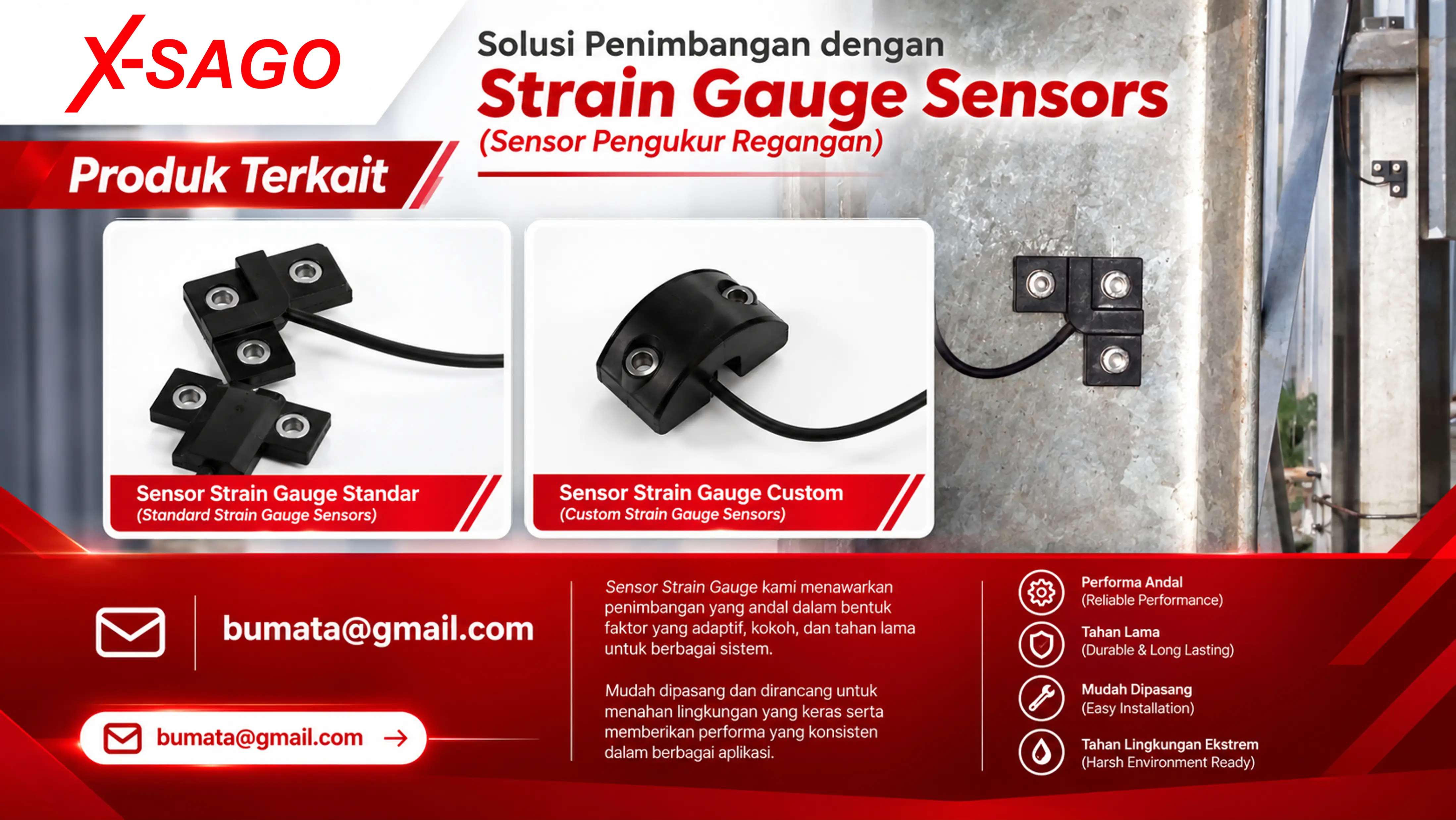 X-SAGO

Solusi Penimbangan dengan

Strain Gauge Sensors

(Sensor Pengukur Regangan)

Produk Terkait

Sensor Strain Gauge Standar
(Standard Strain Gauge Sensors)

Sensor Strain Gauge Custom
(Custom Strain Gauge Sensors)

bumata@gmail.com

bumata@gmail.com →

Sensor Strain Gauge kami menawarkan penimbangan yang andal dalam bentuk faktor yang adaptif, kokoh, dan tahan lama untuk berbagai sistem.

Mudah dipasang dan dirancang untuk menahan lingkungan yang keras serta memberikan performa yang konsisten dalam berbagai aplikasi.

Performa Andal
(Reliable Performance)

Tahan Lama
(Durable & Long Lasting)

Mudah Dipasang
(Easy Installation)

Tahan Lingkungan Ekstrem
(Harsh Environment Ready)